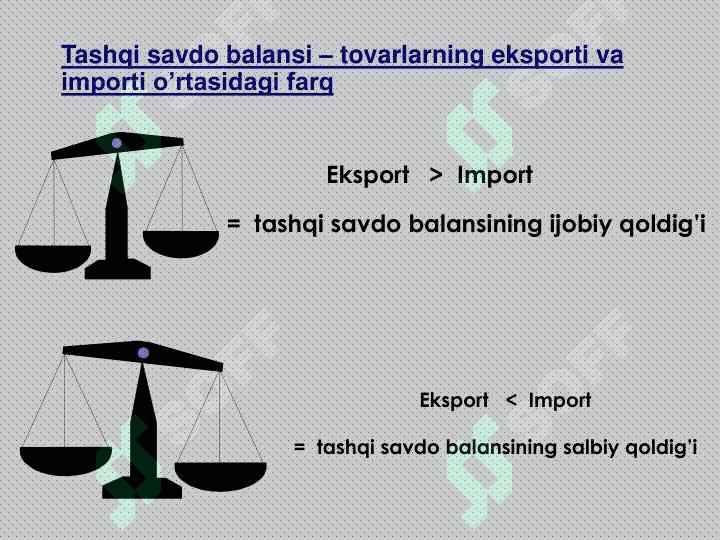 Tashqi savdo balansi – tovarlarning eksporti va importi o'rtasidagi farq

Eksport > Import

= tashqi savdo balansining ijobiy qoldig'i

Eksport < Import

= tashqi savdo balansining salbiy qoldig'i